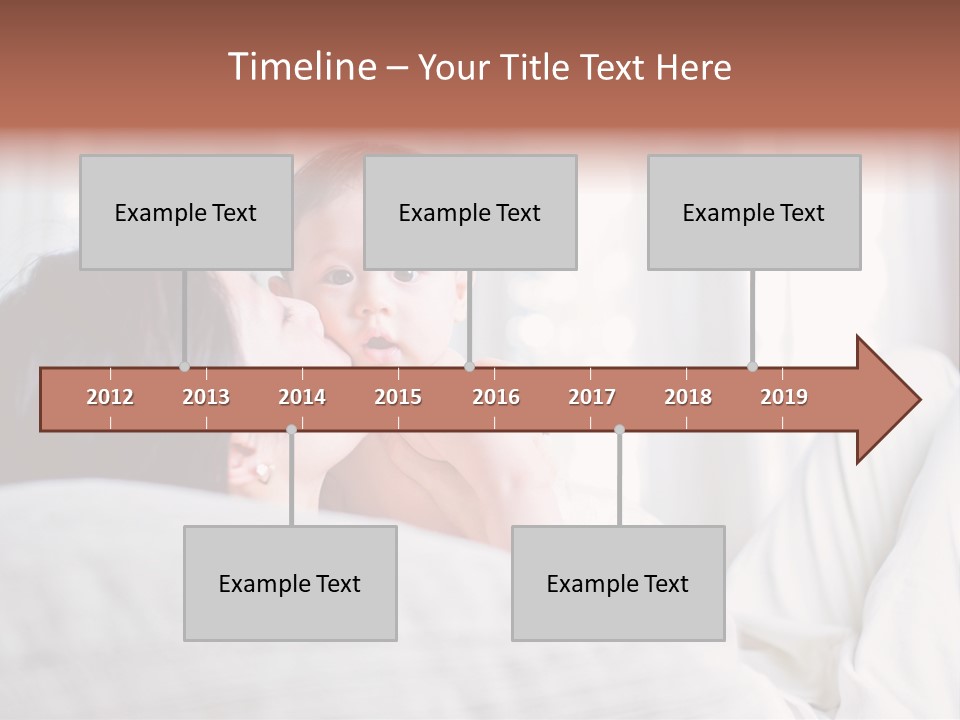 Timeline – Your Title Text Here

Example Text

Example Text

Example Text

2012 2013 2014 2015 2016 2017 2018 2019

Example Text

Example Text